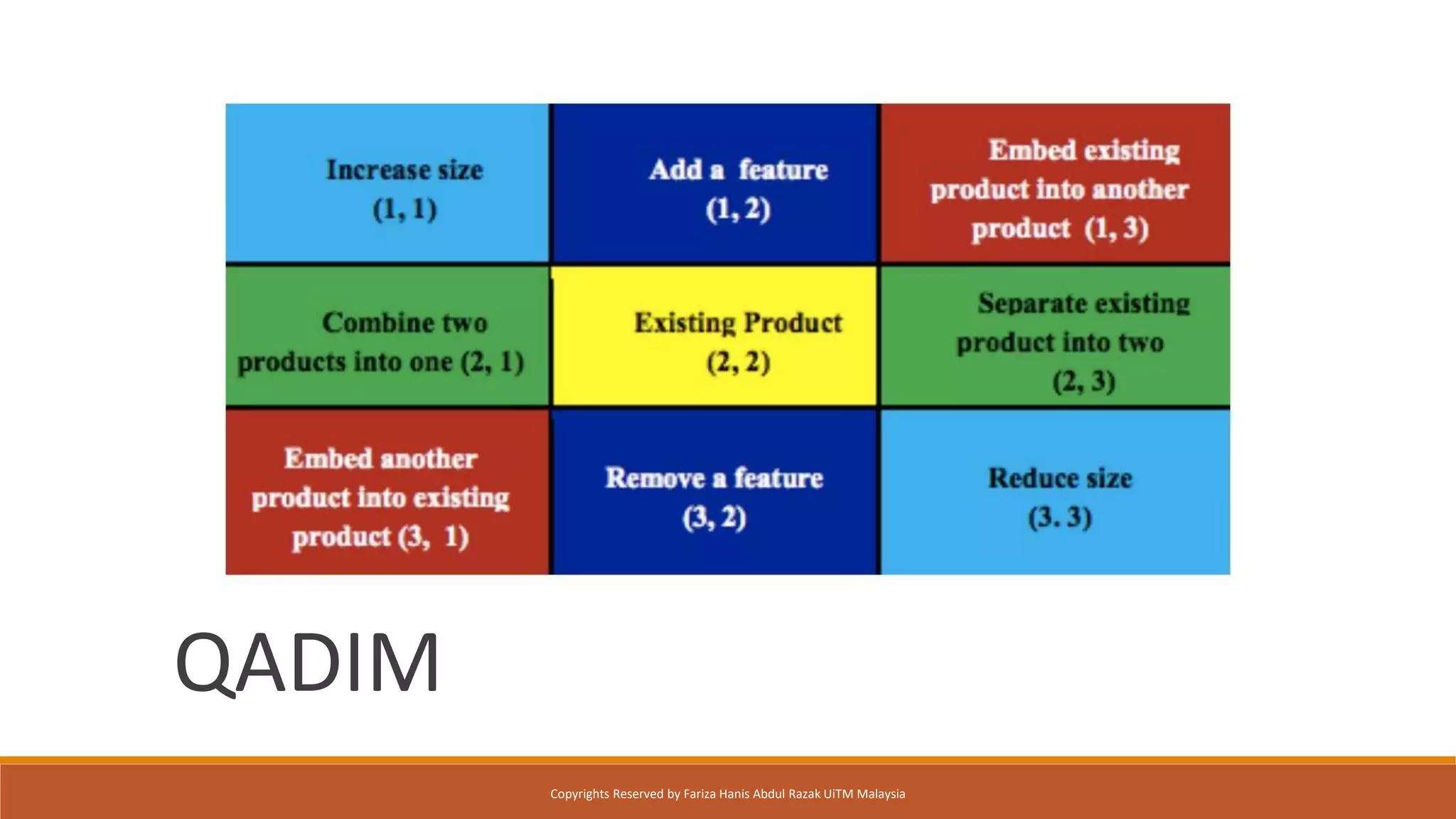 | Increase size (1, 1) | Add a feature (1, 2) | Embed existing product into another product (1, 3) |
|---|---|---|
| Combine two products into one (2, 1) | Existing Product (2, 2) | Separate existing product into two (2, 3) |
| Embed another product into existing product (3, 1) | Remove a feature (3, 2) | Reduce size (3. 3) |

QADIM

Copyrights Reserved by Fariza Hanis Abdul Razak UiTM Malaysia